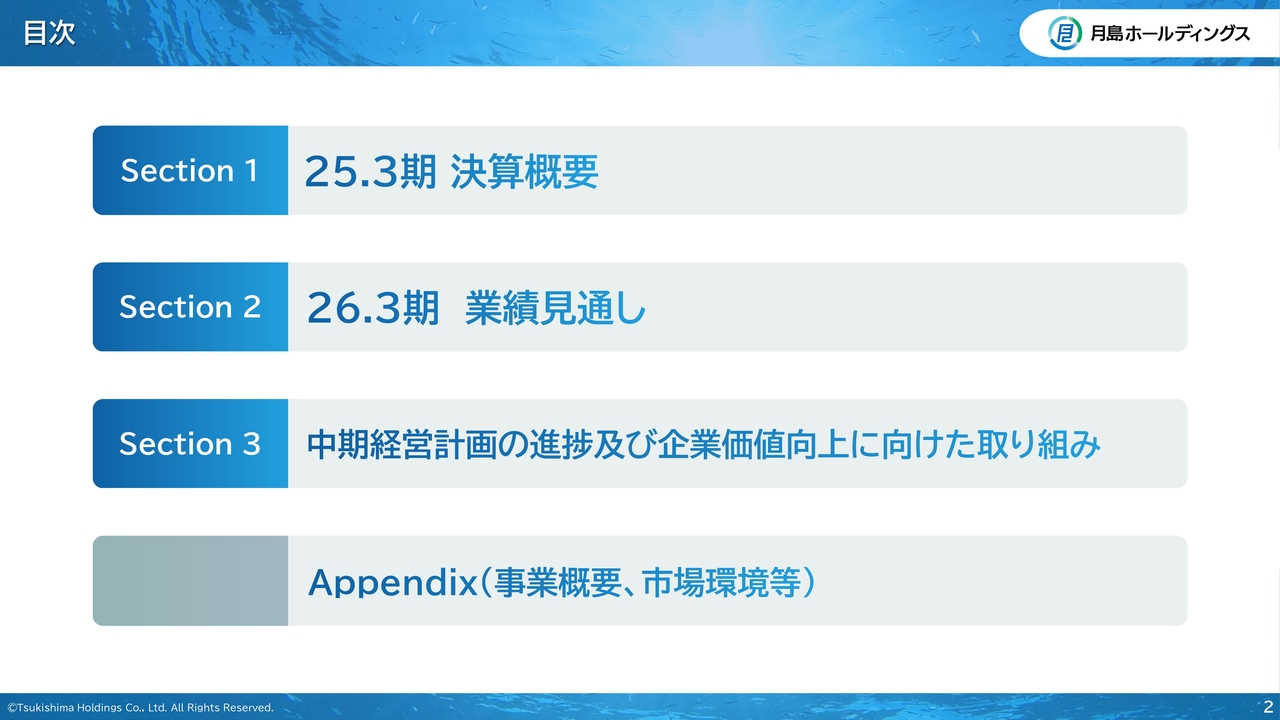 目次

月島ホールディングス

Section 1 25.3期 決算概要

Section 2 26.3期 業績見通し

Section 3 中期経営計画の進捗及び企業価値向上に向けた取り組み

Appendix（事業概要、市場環境等）

©Tsukishima Holdings Co., Ltd. All Rights Reserved.

2